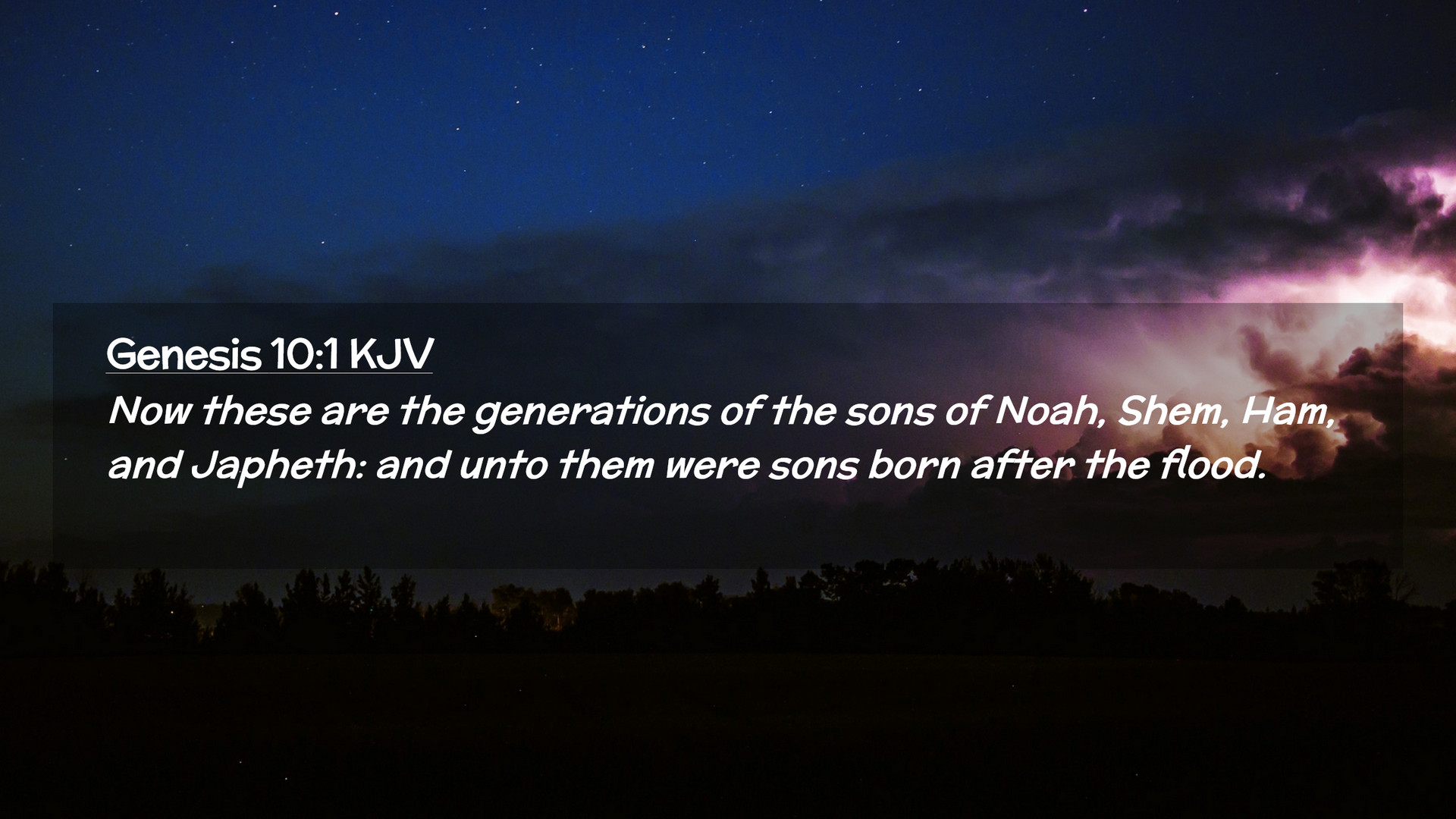 Genesis 10:1 KJV

Now these are the generations of the sons of Noah, Shem, Ham, and Japheth: and unto them were sons born after the flood.